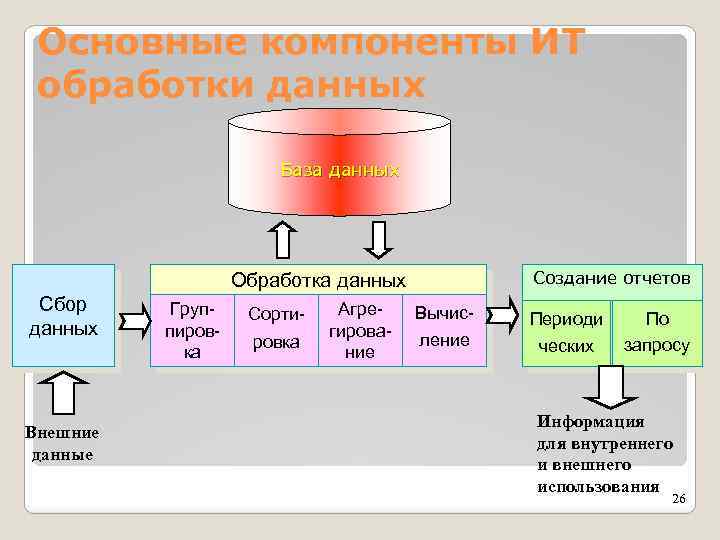 Основные компоненты ИТ обработки данных

База данных

Сбор данных

Обработка данных

Группировка

Сортировка

Агрегирование

Вычисление

Создание отчетов

Периодических

По запросу

Внешние данные

Информация для внутреннего и внешнего использования

26